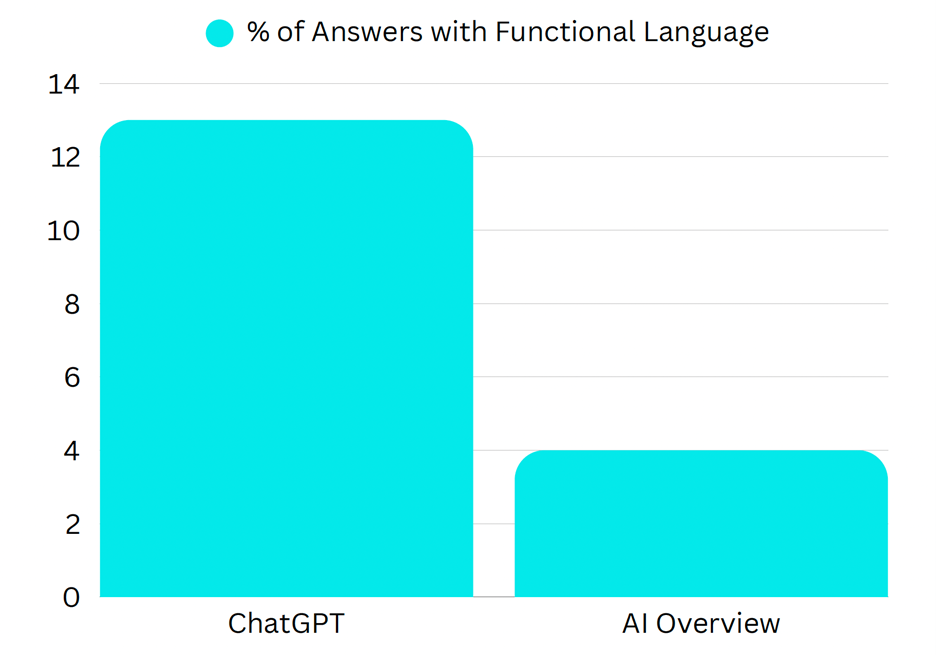 % of Answers with Functional Language

14
12
10
8
6
4
2
0

ChatGPT
AI Overview